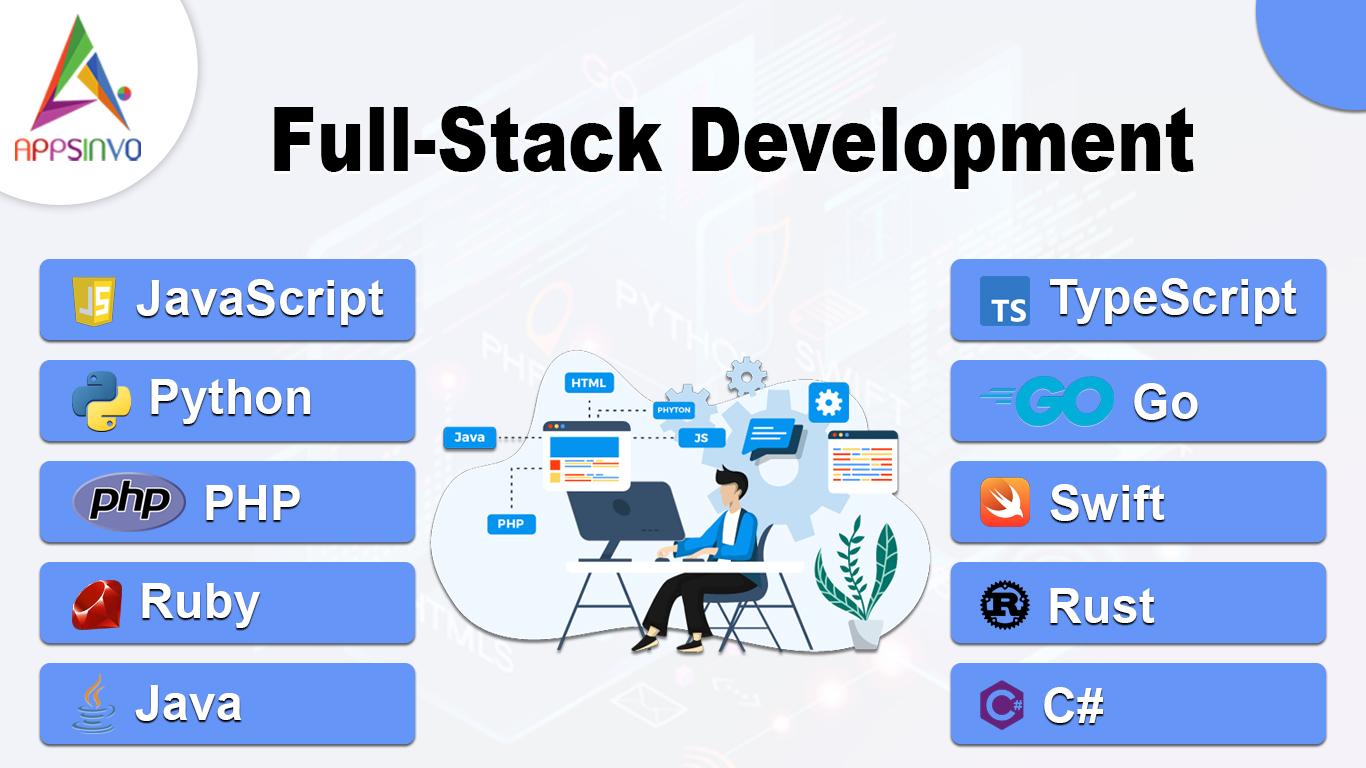 APPSINVO

Full-Stack Development

JS JavaScript

Python

php PHP

Ruby

Java

HTML

PHYTON

Java

JS

PHP

TS TypeScript

GO Go

Swift

R Rust

C# C#